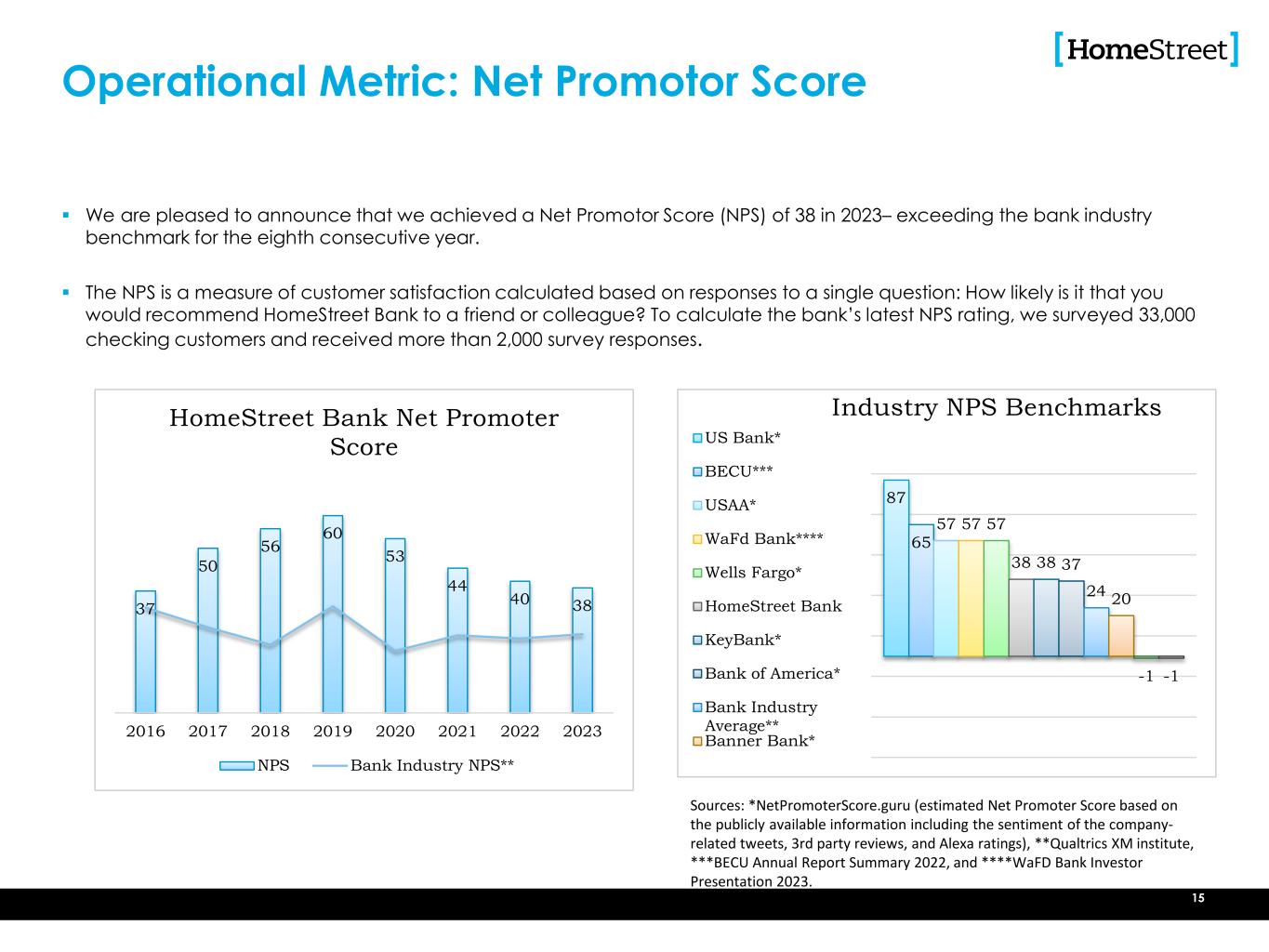 [HomeStreet]

Operational Metric: Net Promotor Score

▪ We are pleased to announce that we achieved a Net Promotor Score (NPS) of 38 in 2023– exceeding the bank industry benchmark for the eighth consecutive year.

▪ The NPS is a measure of customer satisfaction calculated based on responses to a single question: How likely is it that you would recommend HomeStreet Bank to a friend or colleague? To calculate the bank's latest NPS rating, we surveyed 33,000 checking customers and received more than 2,000 survey responses.

HomeStreet Bank Net Promoter Score

37 50 56 60 53 44 40 38

2016 2017 2018 2019 2020 2021 2022 2023

NPS Bank Industry NPS**

Industry NPS Benchmarks

US Bank*
BECU***
USAA*
WaFd Bank****
Wells Fargo*
HomeStreet Bank
KeyBank*
Bank of America*
Bank Industry Average**
Banner Bank*

87 65 57 57 57 38 38 37 24 20 -1 -1

Sources: *NetPromoterScore.guru (estimated Net Promoter Score based on the publicly available information including the sentiment of the company-related tweets, 3rd party reviews, and Alexa ratings), **Qualtrics XM institute, ***BECU Annual Report Summary 2022, and ****WaFD Bank Investor Presentation 2023.

15